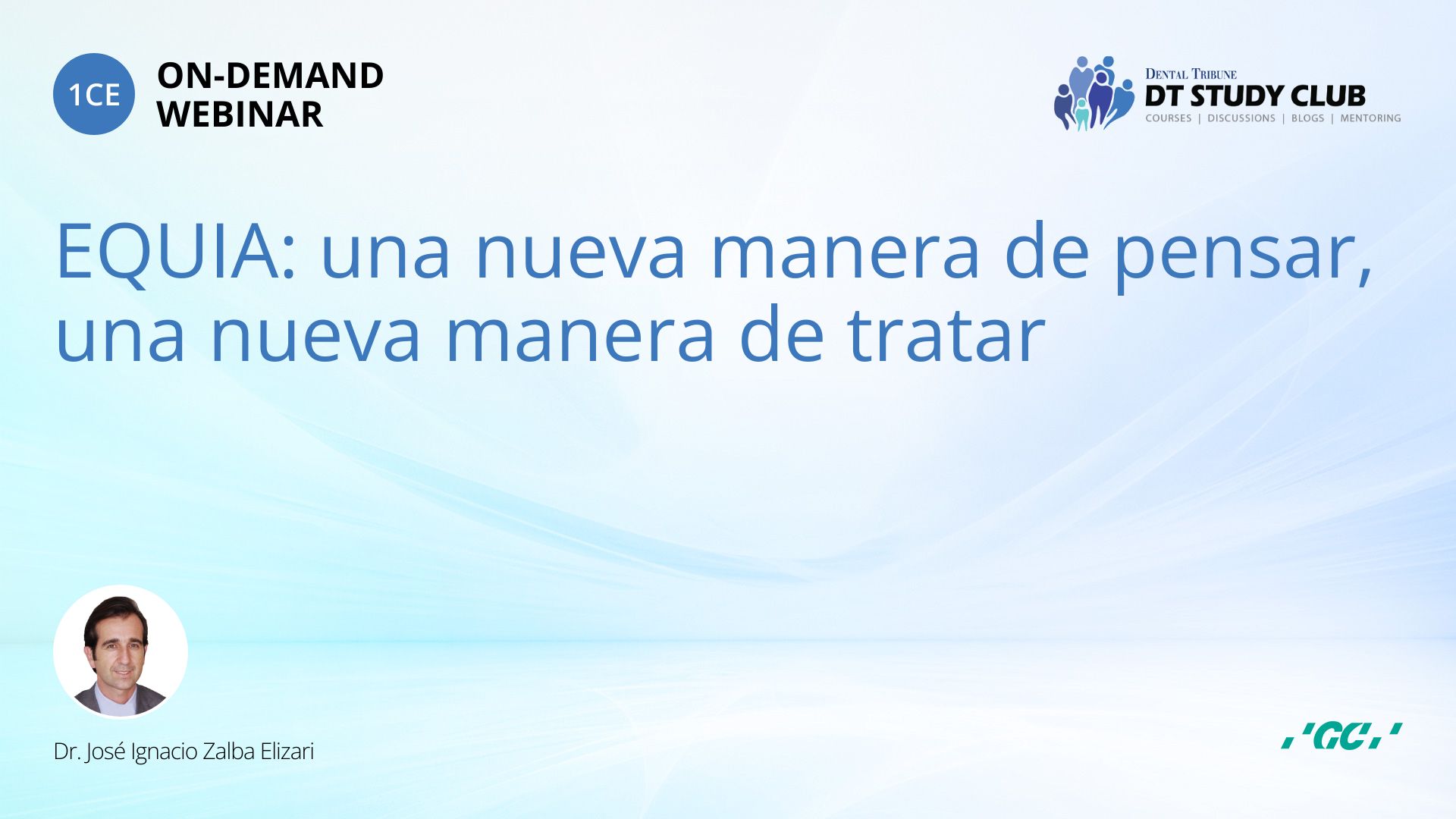 1CE ON-DEMAND WEBINAR

DENTAL TRIBUNE
DT STUDY CLUB
COURSES | DISCUSSIONS | BLOGS | MENTORING

EQUIA: una nueva manera de pensar, una nueva manera de tratar

Dr. José Ignacio Zalba Elizari

GC